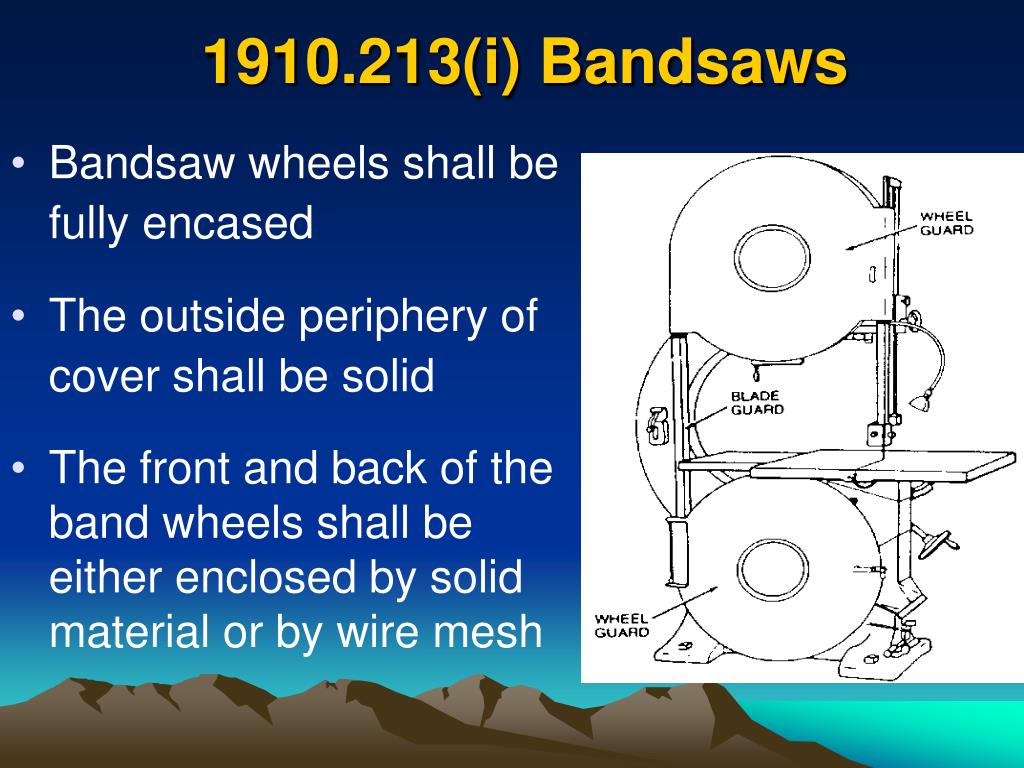 1910.213(i) Bandsaws

• Bandsaw wheels shall be fully encased

• The outside periphery of cover shall be solid

• The front and back of the band wheels shall be either enclosed by solid material or by wire mesh

WHEEL GUARD

BLADE GUARD

WHEEL GUARD